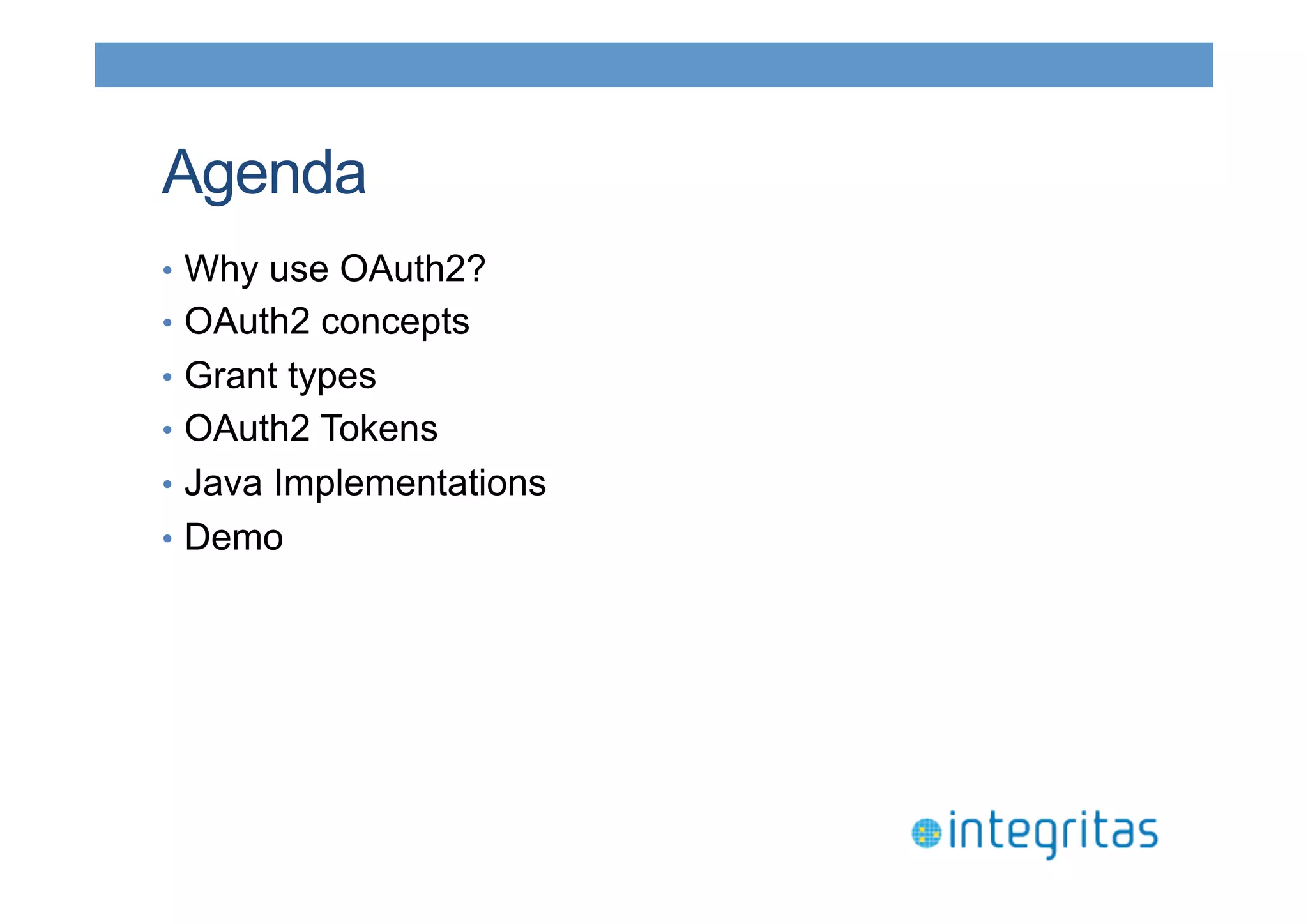 Agenda

• Why use OAuth2?
• OAuth2 concepts
• Grant types
• OAuth2 Tokens
• Java Implementations
• Demo

integritas